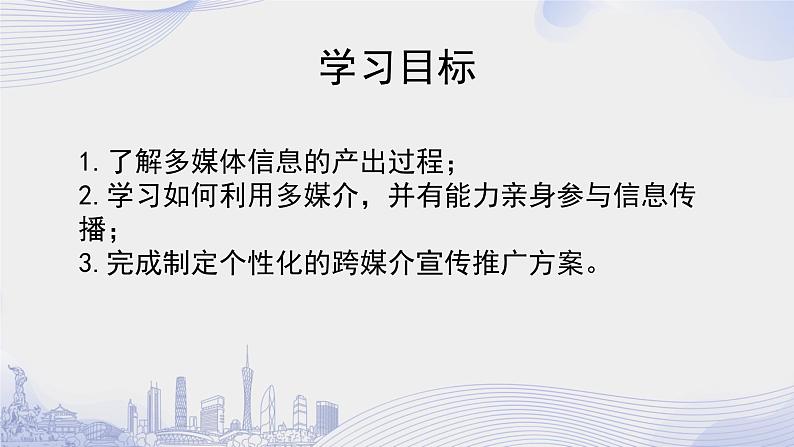 学习目标

1. 了解多媒体信息的产出过程；
2. 学习如何利用多媒介，并有能力亲身参与信息传播；
3. 完成制定个性化的跨媒介宣传推广方案。